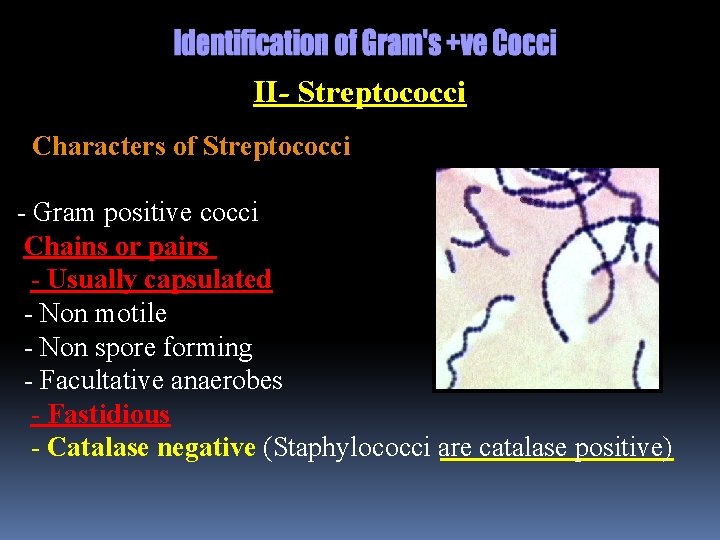 Identification of Gram's +ve Cocci

II- Streptococci

Characters of Streptococci

- Gram positive cocci
Chains or pairs
- Usually capsulated
- Non motile
- Non spore forming
- Facultative anaerobes
- Fastidious
- Catalase negative (Staphylococci are catalase positive)